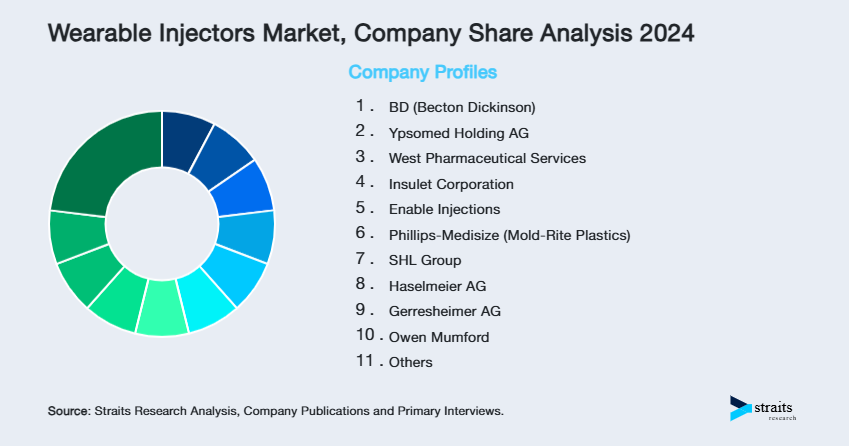 Wearable Injectors Market, Company Share Analysis 2024

Company Profiles

1. BD (Becton Dickinson)
2. Ypsomed Holding AG
3. West Pharmaceutical Services
4. Insulet Corporation
5. Enable Injections
6. Phillips-Medisize (Mold-Rite Plastics)
7. SHL Group
8. Haselmeier AG
9. Gerresheimer AG
10. Owen Mumford
11. Others

Source: Straits Research Analysis, Company Publications and Primary Interviews.

straits research